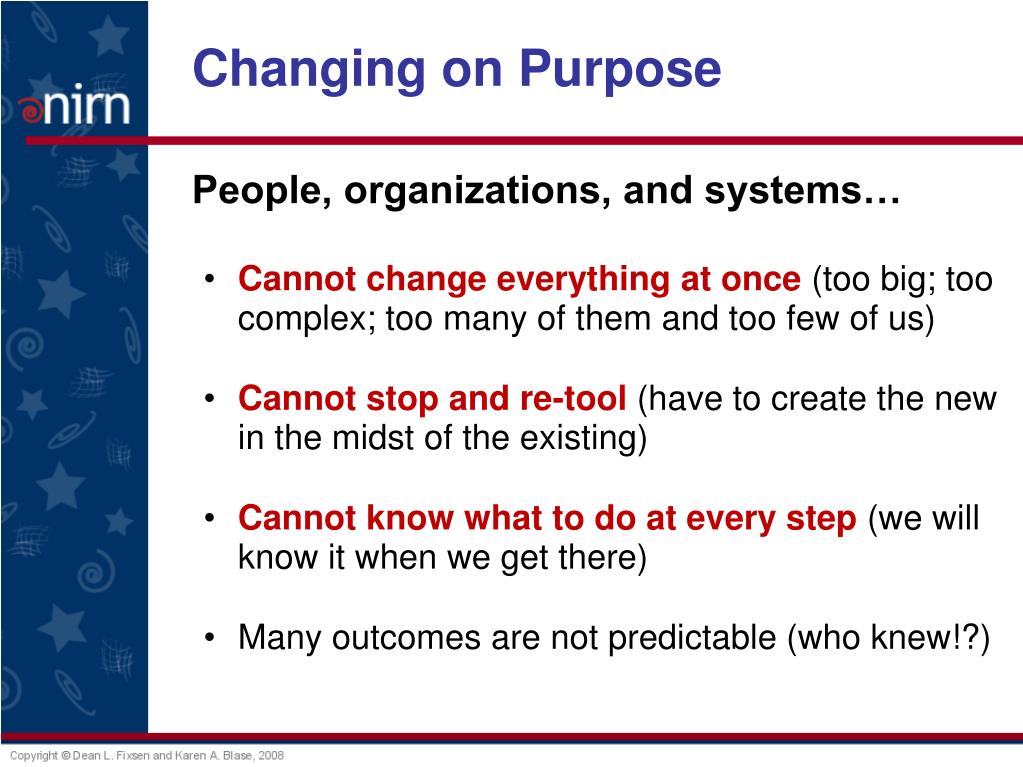 nirn

Changing on Purpose

People, organizations, and systems…

• Cannot change everything at once (too big; too complex; too many of them and too few of us)

• Cannot stop and re-tool (have to create the new in the midst of the existing)

• Cannot know what to do at every step (we will know it when we get there)

• Many outcomes are not predictable (who knew!?)

Copyright © Dean L. Fixsen and Karen A. Blase, 2008